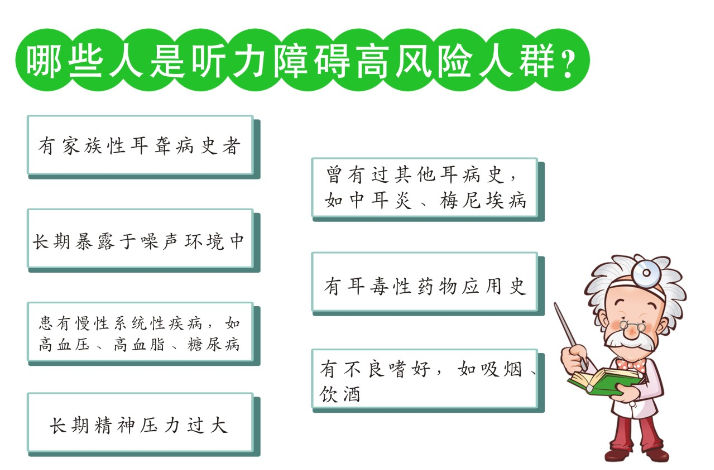 哪些人是听力障碍高风险人群？

有家族性耳聋病史者

长期暴露于噪声环境中

患有慢性系统性疾病，如高血压、高血脂、糖尿病

长期精神压力过大

曾有过其他耳病史，如中耳炎、梅尼埃病

有耳毒性药物应用史

有不良嗜好，如吸烟、饮酒